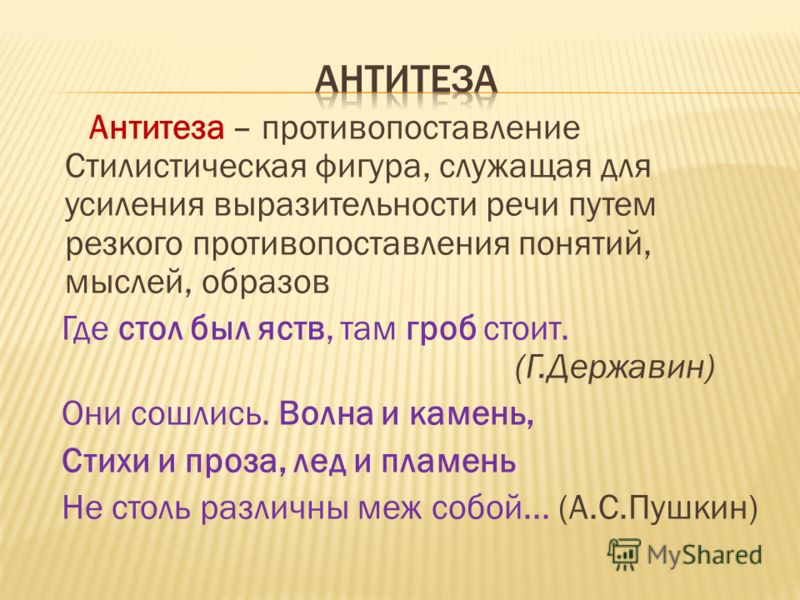 АНТИТЕЗА

Антитеза – противопоставление Стилистическая фигура, служащая для усиления выразительности речи путем резкого противопоставления понятий, мыслей, образов

Где стол был яств, там гроб стоит.
(Г.Державин)

Они сошлись. Волна и камень,
Стихи и проза, лед и пламень
Не столь различны меж собой… (А.С.Пушкин)

MyShared